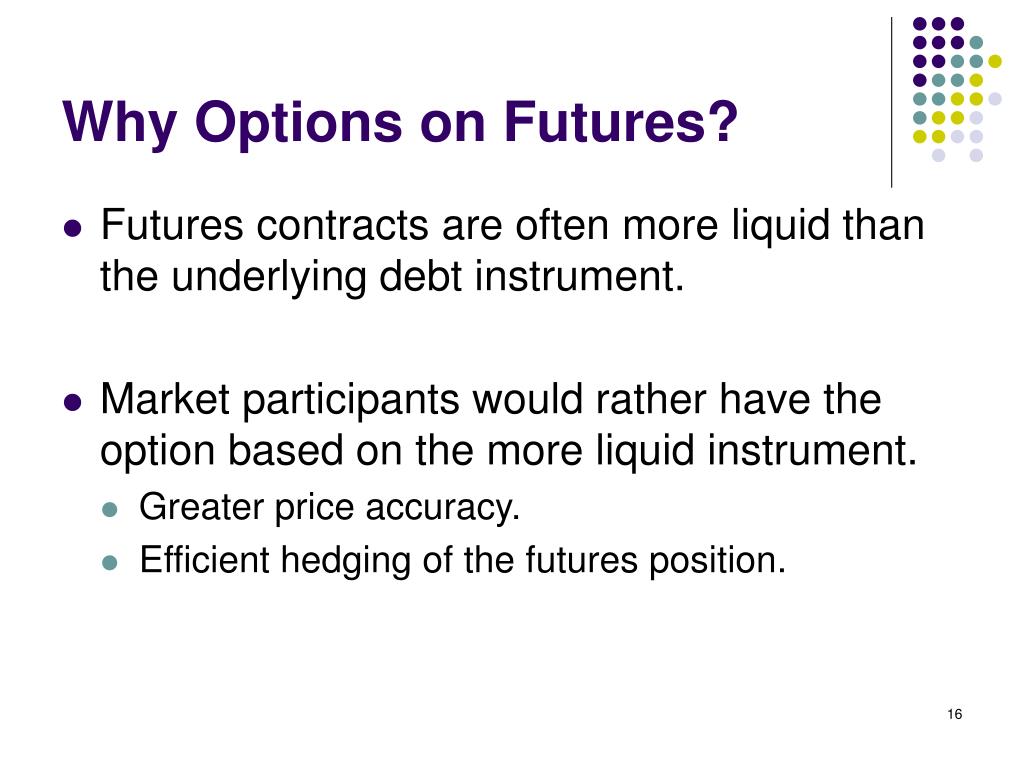 Why Options on Futures?

- Futures contracts are often more liquid than the underlying debt instrument.

- Market participants would rather have the option based on the more liquid instrument.
  - Greater price accuracy.
  - Efficient hedging of the futures position.

16